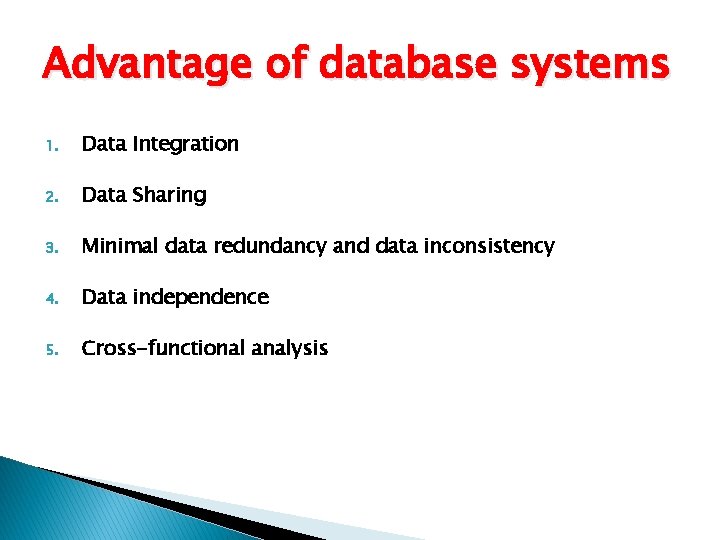 Advantage of database systems

1. Data Integration

2. Data Sharing

3. Minimal data redundancy and data inconsistency

4. Data independence

5. Cross-functional analysis